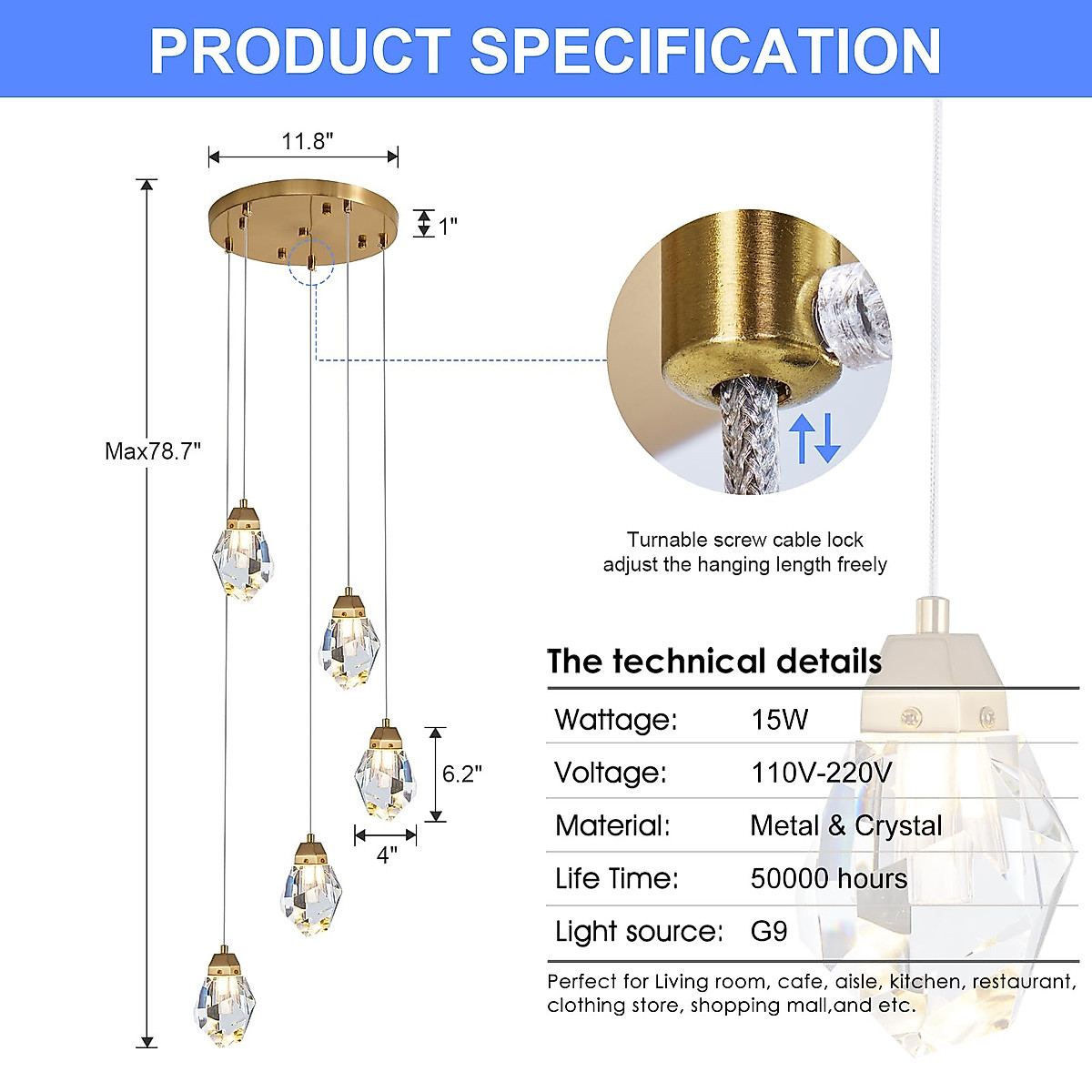 PRODUCT SPECIFICATION

11.8"

1"

Max78.7"

6.2"

4"

Turnable screw cable lock adjust the hanging length freely

The technical details

| Wattage: | 15W |
|---|---|
| Voltage: | 110V-220V |
| Material: | Metal & Crystal |
| Life Time: | 50000 hours |
| Light source: | G9 |

Perfect for Living room, cafe, aisle, kitchen, restaurant, clothing store, shopping mall,and etc.